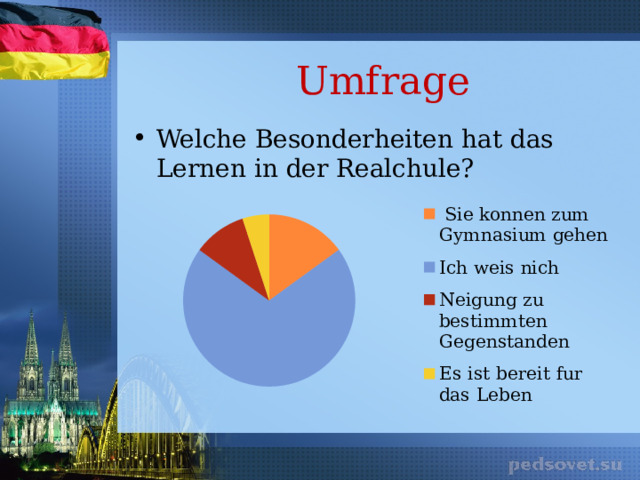 Umfrage

• Welche Besonderheiten hat das Lernen in der Realchule?

Sie konnen zum Gymnasium gehen

Ich weis nich

Neigung zu bestimmten Gegenstanden

Es ist bereit fur das Leben

pedsovet.su